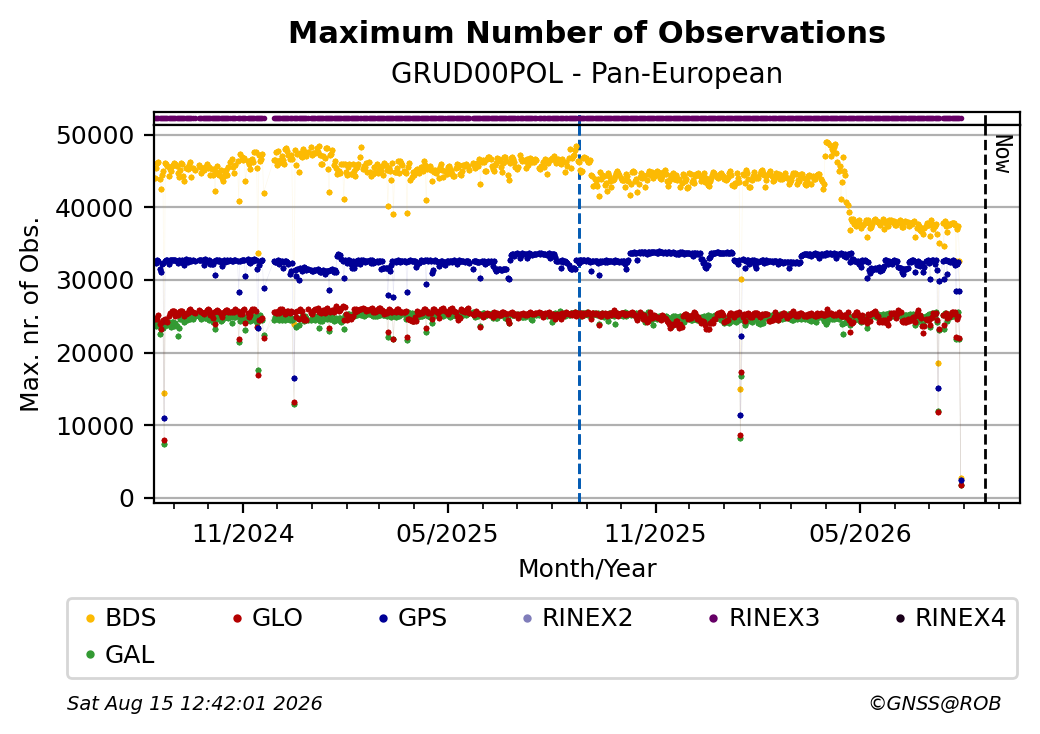 Maximum Number of Observations
GRUD00POL - Pan-European

Max. nr. of Obs.

50000
40000
30000
20000
10000
0

Now

11/2024
05/2025
11/2025
05/2026

Month/Year

BDS
GLO
GPS
RINEX2
RINEX3
RINEX4
GAL

Sat Aug 15 12:42:01 2026
©GNSS@ROB